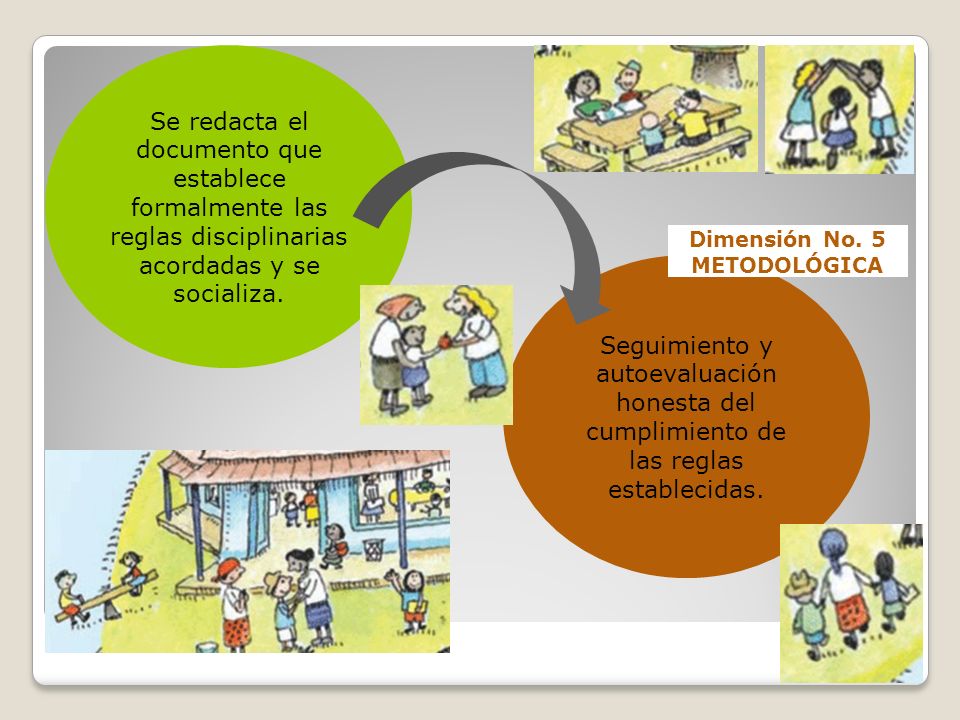 Se redacta el documento que establece formalmente las reglas disciplinarias acordadas y se socializa.

Dimensión No. 5
METODOLÓGICA

Seguimiento y autoevaluación honesta del cumplimiento de las reglas establecidas.